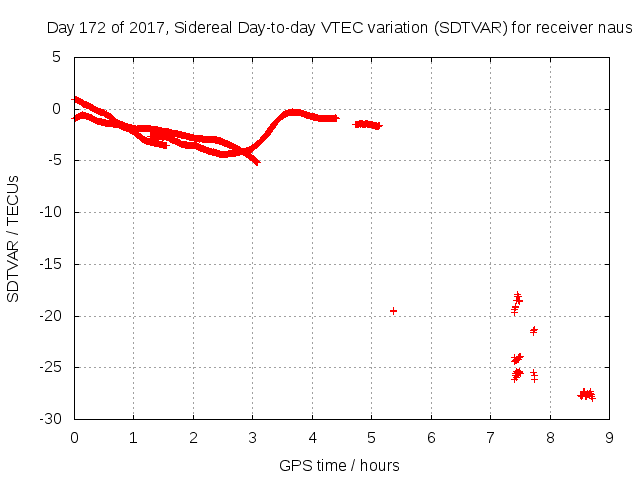 Day 172 of 2017, Sidereal Day-to-day VTEC variation (SDTVAR) for receiver naus

SDTVAR / TECUs

5
0
-5
-10
-15
-20
-25
-30

0 1 2 3 4 5 6 7 8 9

GPS time / hours